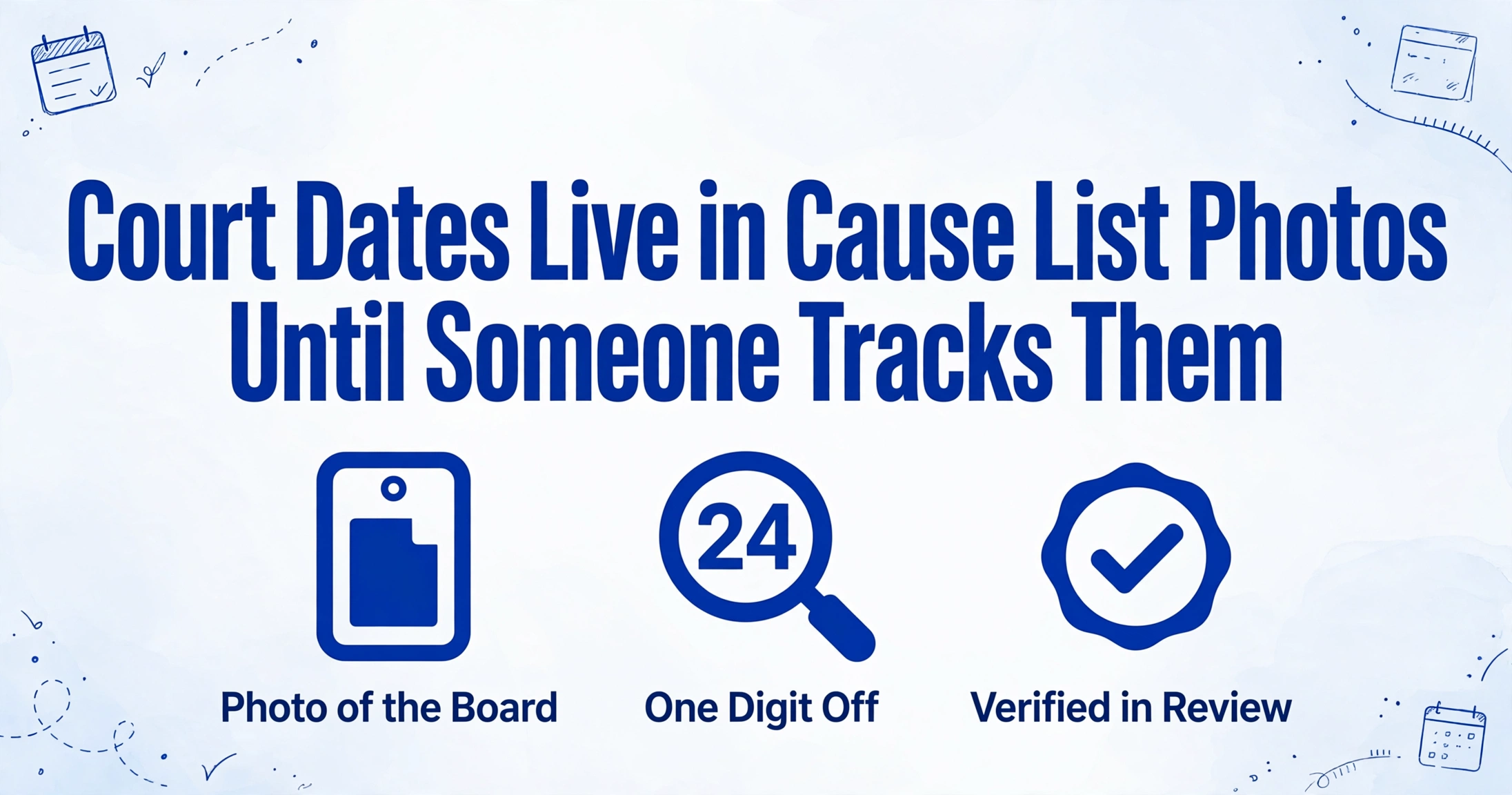 Court Dates Live in Cause List Photos Until Someone Tracks Them

24

Photo of the Board

One Digit Off

Verified in Review